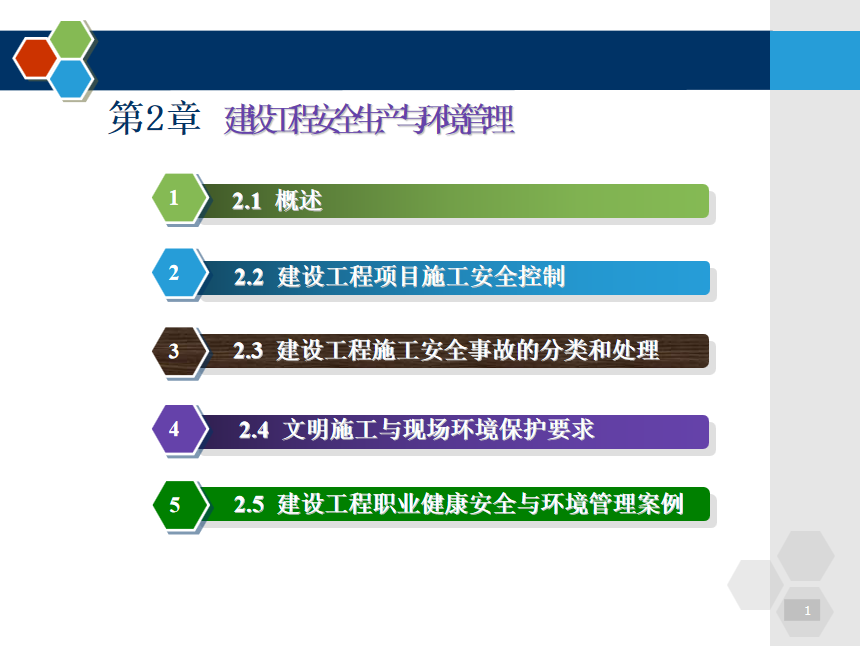 第2章 建设工程安全生产与环境管理

1 2.1 概述

2 2.2 建设工程项目施工安全控制

3 2.3 建设工程施工安全事故的分类和处理

4 2.4 文明施工与现场环境保护要求

5 2.5 建设工程职业健康安全与环境管理案例

1